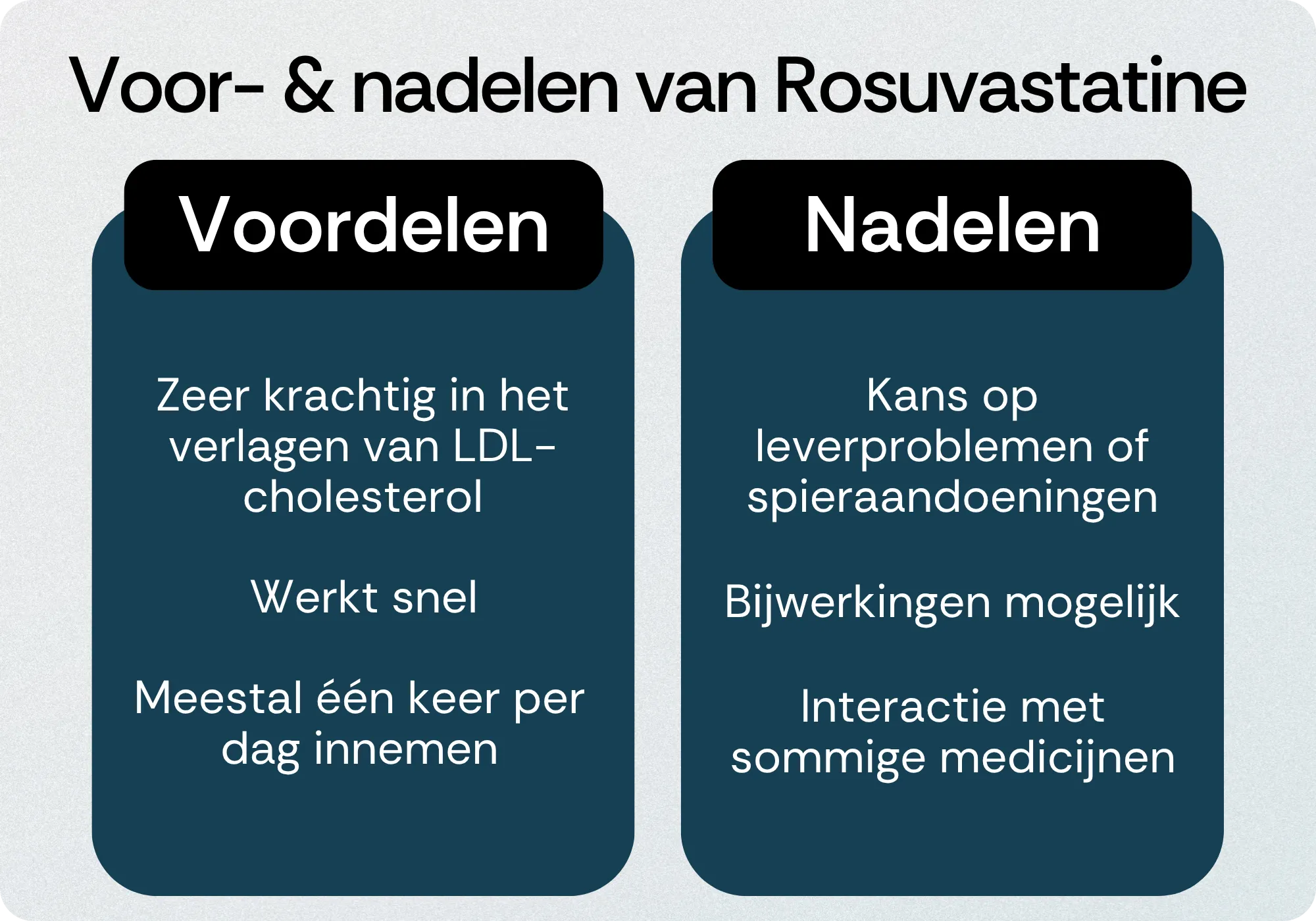 Voor- & nadelen van Rosuvastatine

Voordelen

Zeer krachtig in het verlagen van LDL-cholesterol

Werkt snel

Meestal één keer per dag innemen

Nadelen

Kans op leverproblemen of spieraandoeningen

Bijwerkingen mogelijk

Interactie met sommige medicijnen